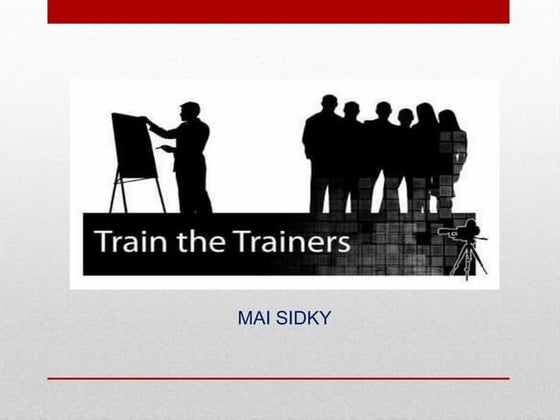 Train the Trainers

MAI SIDKY